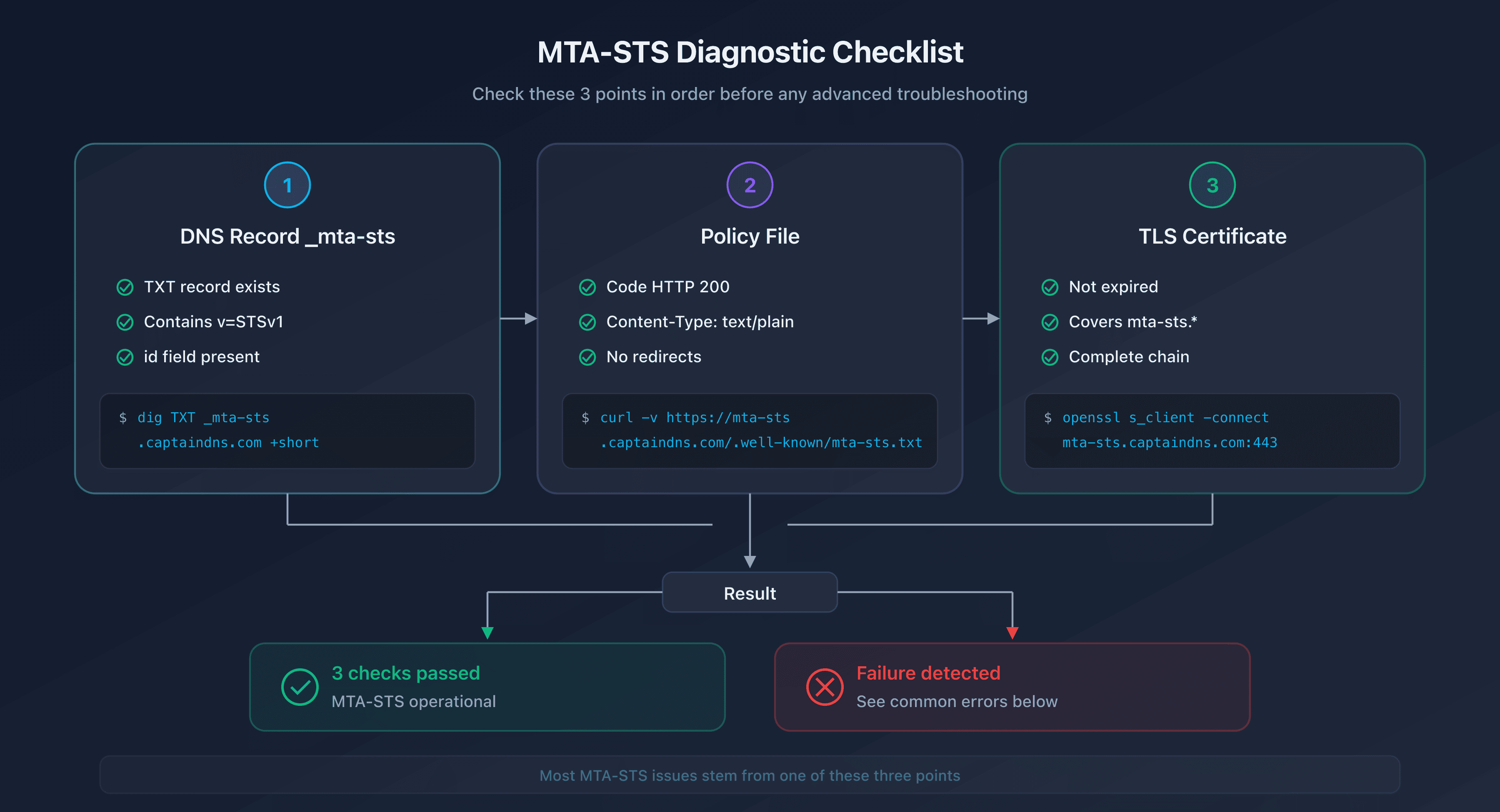 MTA-STS Diagnostic Checklist

Check these 3 points in order before any advanced troubleshooting

1

DNS Record _mta-sts

TXT record exists
Contains v=STSv1
id field present

$ dig TXT _mta-sts
.captaindns.com +short

2

Policy File

Code HTTP 200
Content-Type: text/plain
No redirects

$ curl -v https://mta-sts
.captaindns.com/.well-known/mta-sts.txt

3

TLS Certificate

Not expired
Covers mta-sts.*
Complete chain

$ openssl s_client -connect
mta-sts.captaindns.com:443

Result

3 checks passed
MTA-STS operational

Failure detected
See common errors below

Most MTA-STS issues stem from one of these three points